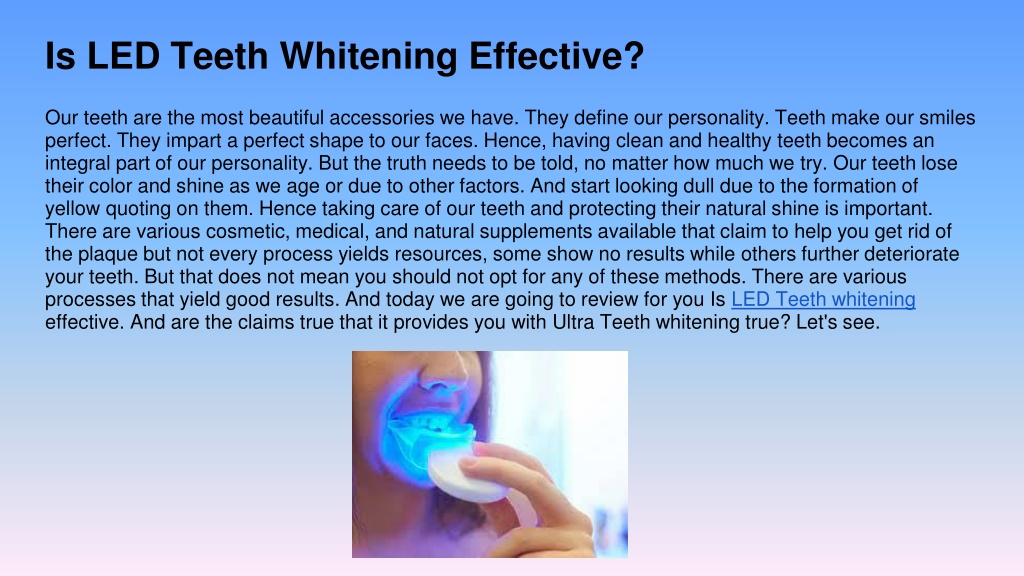 Is LED Teeth Whitening Effective?

Our teeth are the most beautiful accessories we have. They define our personality. Teeth make our smiles perfect. They impart a perfect shape to our faces. Hence, having clean and healthy teeth becomes an integral part of our personality. But the truth needs to be told, no matter how much we try. Our teeth lose their color and shine as we age or due to other factors. And start looking dull due to the formation of yellow quoting on them. Hence taking care of our teeth and protecting their natural shine is important. There are various cosmetic, medical, and natural supplements available that claim to help you get rid of the plaque but not every process yields resources, some show no results while others further deteriorate your teeth. But that does not mean you should not opt for any of these methods. There are various processes that yield good results. And today we are going to review for you Is LED Teeth whitening effective. And are the claims true that it provides you with Ultra Teeth whitening true? Let's see.